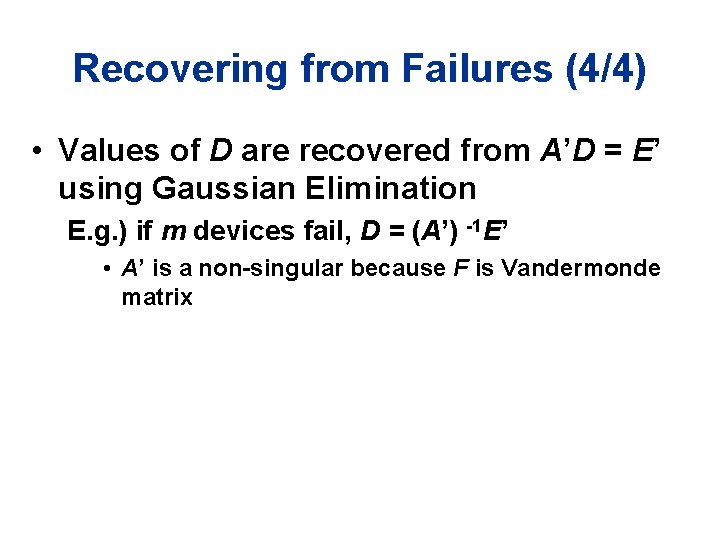 Recovering from Failures (4/4)

• Values of $D$ are recovered from $A'D = E'$ using Gaussian Elimination

E.g.) if $m$ devices fail, $D = (A')^{-1}E'$

• $A'$ is a non-singular because $F$ is Vandermonde matrix